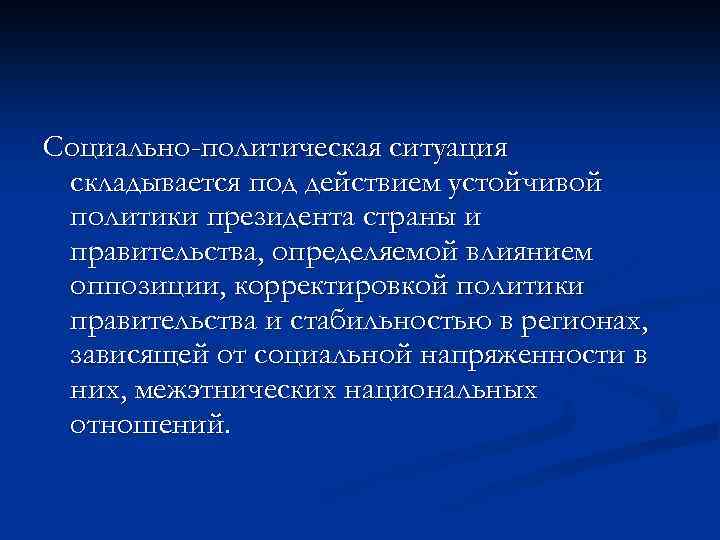 Социально-политическая ситуация складывается под действием устойчивой политики президента страны и правительства, определяемой влиянием оппозиции, корректировкой политики правительства и стабильностью в регионах, зависящей от социальной напряженности в них, межэтнических национальных отношений.